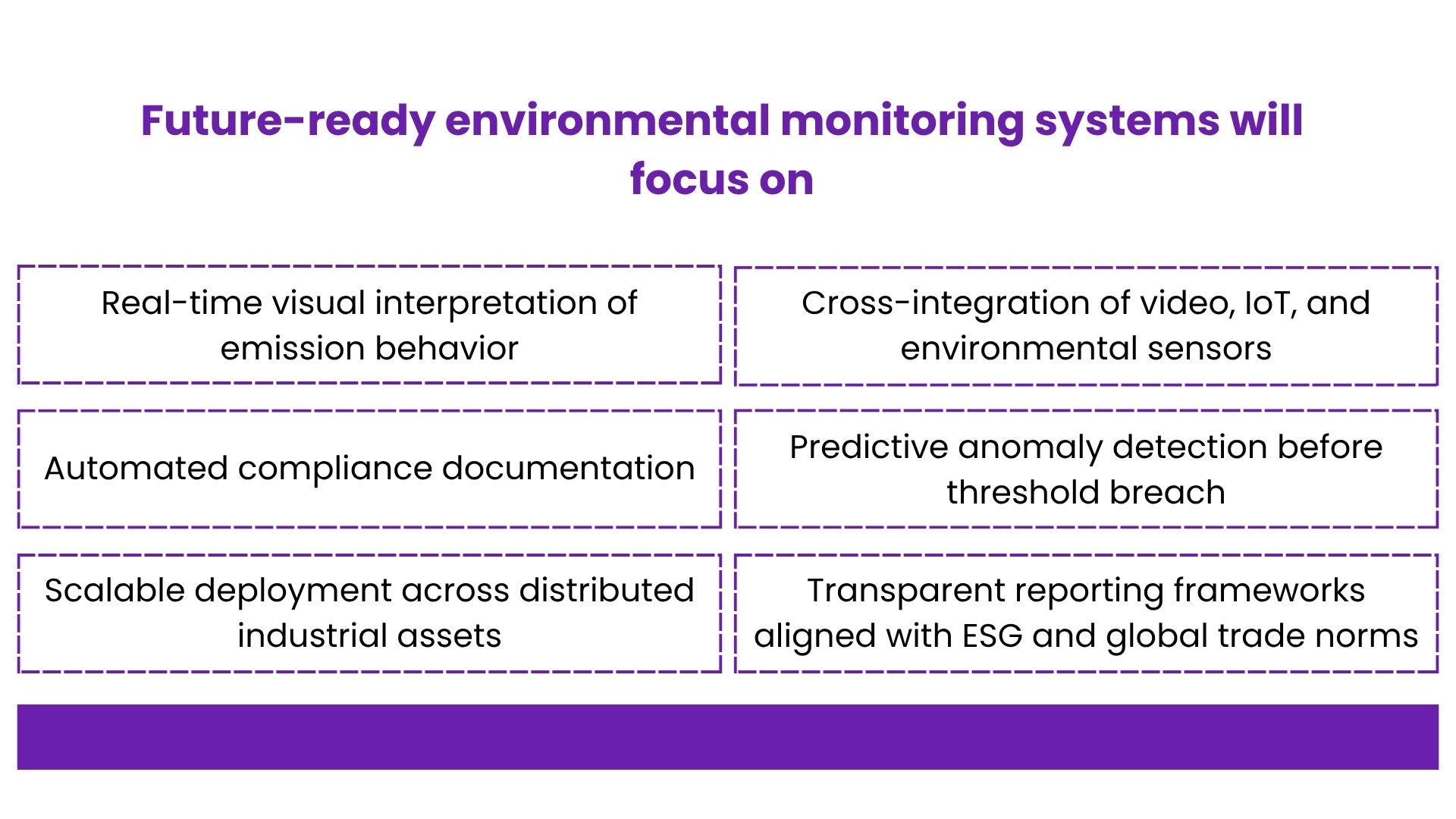 Future-ready environmental monitoring systems will focus on

Real-time visual interpretation of emission behavior

Cross-integration of video, IoT, and environmental sensors

Automated compliance documentation

Predictive anomaly detection before threshold breach

Scalable deployment across distributed industrial assets

Transparent reporting frameworks aligned with ESG and global trade norms